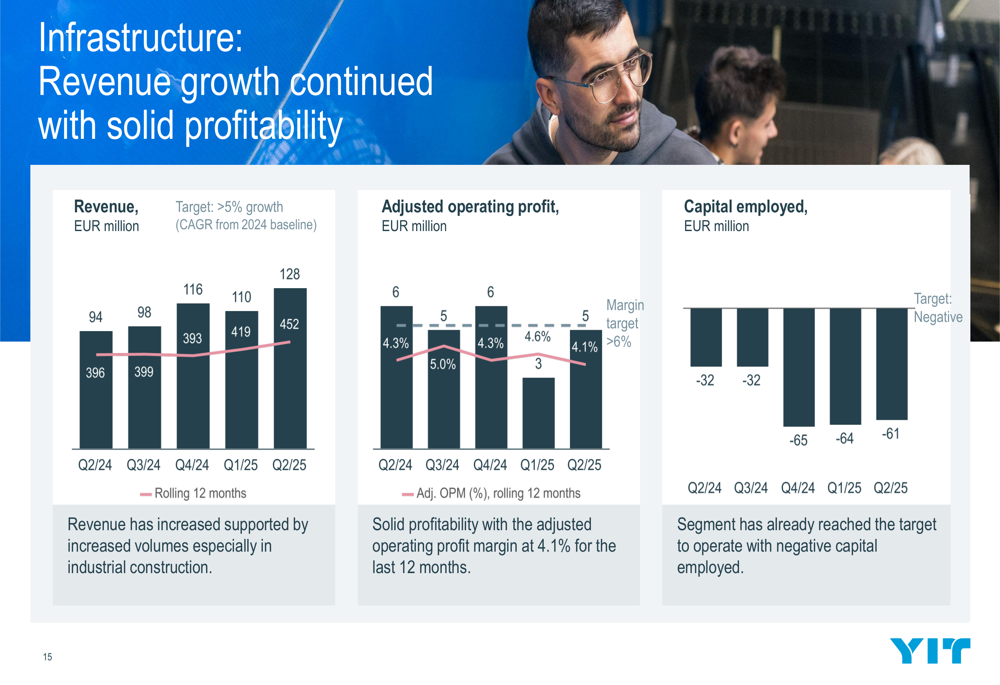 Infrastructure:
Revenue growth continued with solid profitability

Revenue, EUR million

Target: >5% growth (CAGR from 2024 baseline)

94 98 116 110 128
396 399 393 419 452
Q2/24 Q3/24 Q4/24 Q1/25 Q2/25

Rolling 12 months

Revenue has increased supported by increased volumes especially in industrial construction.

Adjusted operating profit, EUR million

6 5 6 3 5
4.3% 5.0% 4.3% 4.6% 4.1%
Margin target >6%
Q2/24 Q3/24 Q4/24 Q1/25 Q2/25

Adj. OPM (%), rolling 12 months

Solid profitability with the adjusted operating profit margin at 4.1% for the last 12 months.

Capital employed, EUR million

Target: Negative

-32 -32 -65 -64 -61
Q2/24 Q3/24 Q4/24 Q1/25 Q2/25

Segment has already reached the target to operate with negative capital employed.

15

YIT